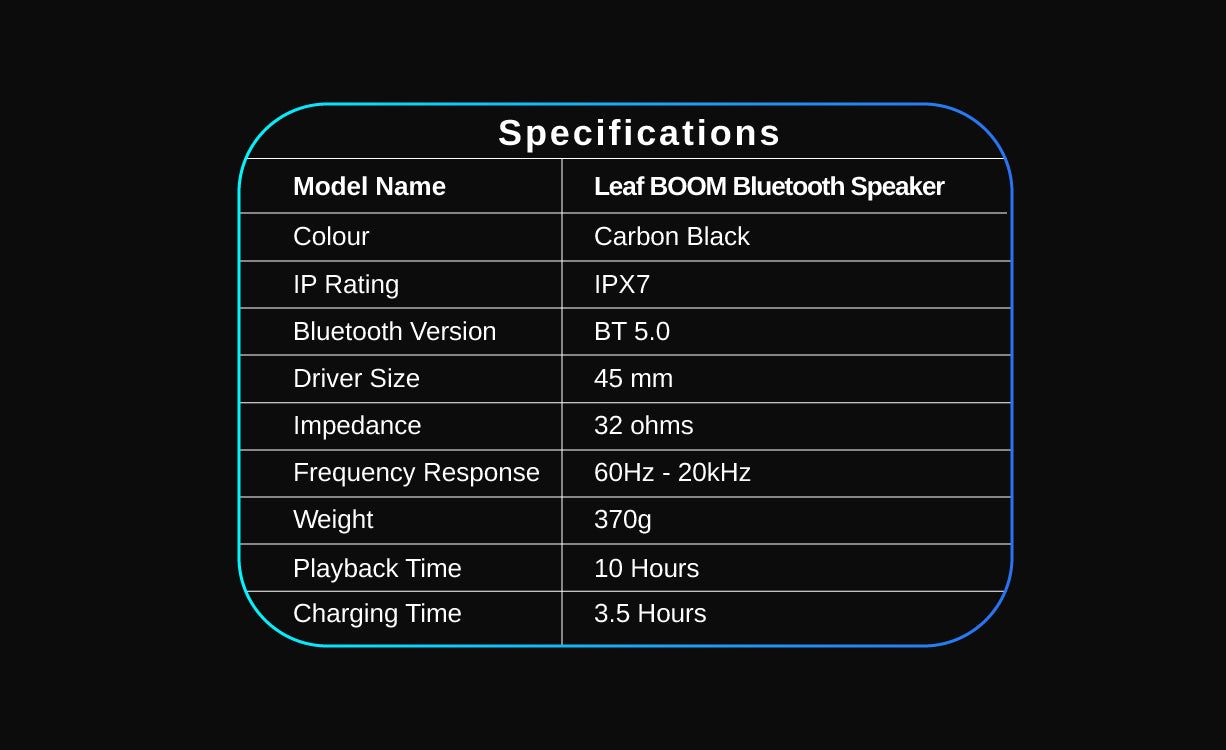 Specifications

| Model Name | Leaf BOOM Bluetooth Speaker |
|---|---|
| Colour | Carbon Black |
| IP Rating | IPX7 |
| Bluetooth Version | BT 5.0 |
| Driver Size | 45 mm |
| Impedance | 32 ohms |
| Frequency Response | 60Hz - 20kHz |
| Weight | 370g |
| Playback Time | 10 Hours |
| Charging Time | 3.5 Hours |